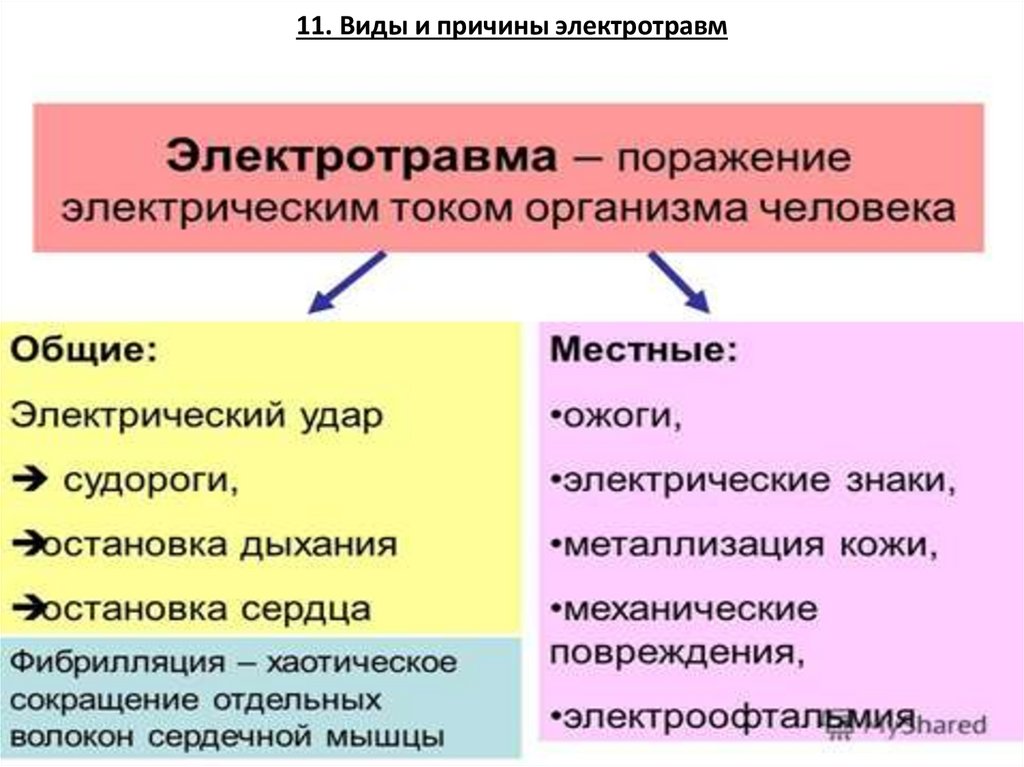 11. Виды и причины электротравм

Электротравма – поражение электрическим током организма человека

Общие:

Электрический удар

➔ судороги,

➔остановка дыхания

➔остановка сердца

Фибрилляция – хаотическое сокращение отдельных волокон сердечной мышцы

Местные:

•ожоги,

•электрические знаки,

•металлизация кожи,

•механические повреждения,

•электроофтальмия

MyShared